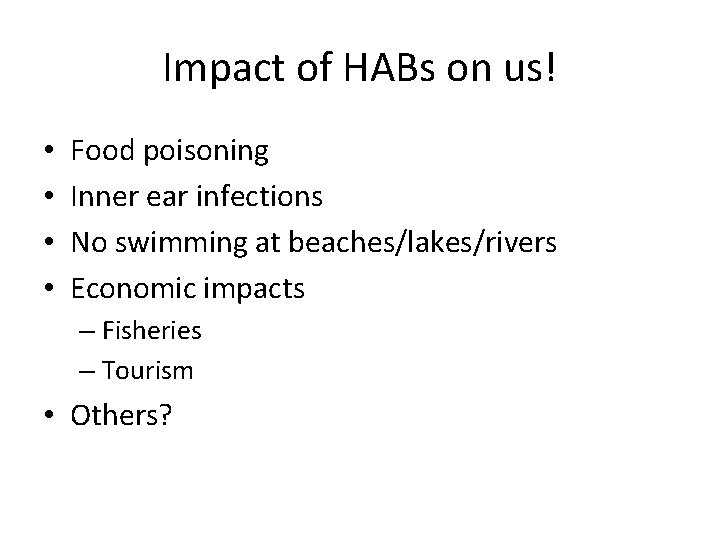 Impact of HABs on us!

• Food poisoning
• Inner ear infections
• No swimming at beaches/lakes/rivers
• Economic impacts
  – Fisheries
  – Tourism
• Others?